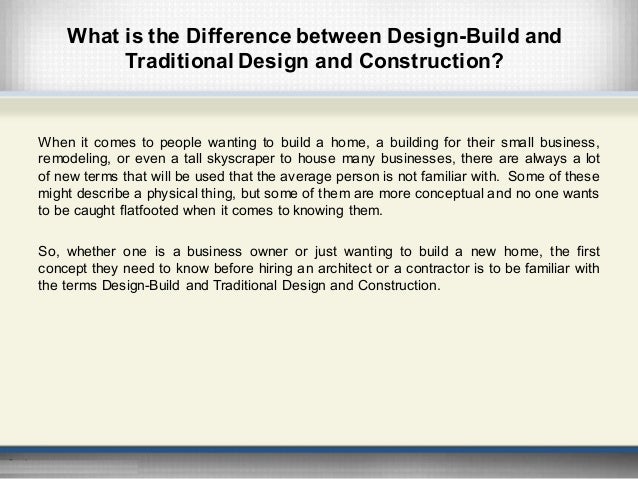 What is the Difference between Design-Build and Traditional Design and Construction?

When it comes to people wanting to build a home, a building for their small business, remodeling, or even a tall skyscraper to house many businesses, there are always a lot of new terms that will be used that the average person is not familiar with. Some of these might describe a physical thing, but some of them are more conceptual and no one wants to be caught flatfooted when it comes to knowing them.

So, whether one is a business owner or just wanting to build a new home, the first concept they need to know before hiring an architect or a contractor is to be familiar with the terms Design-Build and Traditional Design and Construction.